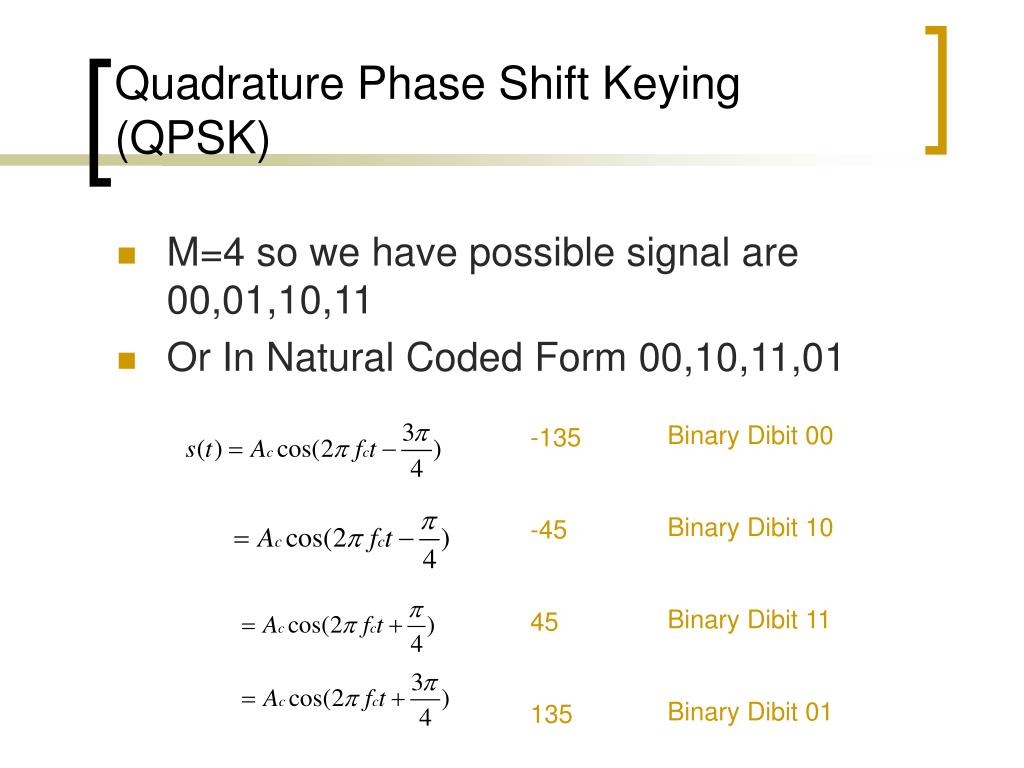 Quadrature Phase Shift Keying (QPSK)

M=4 so we have possible signal are 00,01,10,11

Or In Natural Coded Form 00,10,11,01

$s(t) = A_c \cos(2\pi f_c t - \frac{3\pi}{4})$ -135 Binary Dibit 00

$= A_c \cos(2\pi f_c t - \frac{\pi}{4})$ -45 Binary Dibit 10

$= A_c \cos(2\pi f_c t + \frac{\pi}{4})$ 45 Binary Dibit 11

$= A_c \cos(2\pi f_c t + \frac{3\pi}{4})$ 135 Binary Dibit 01